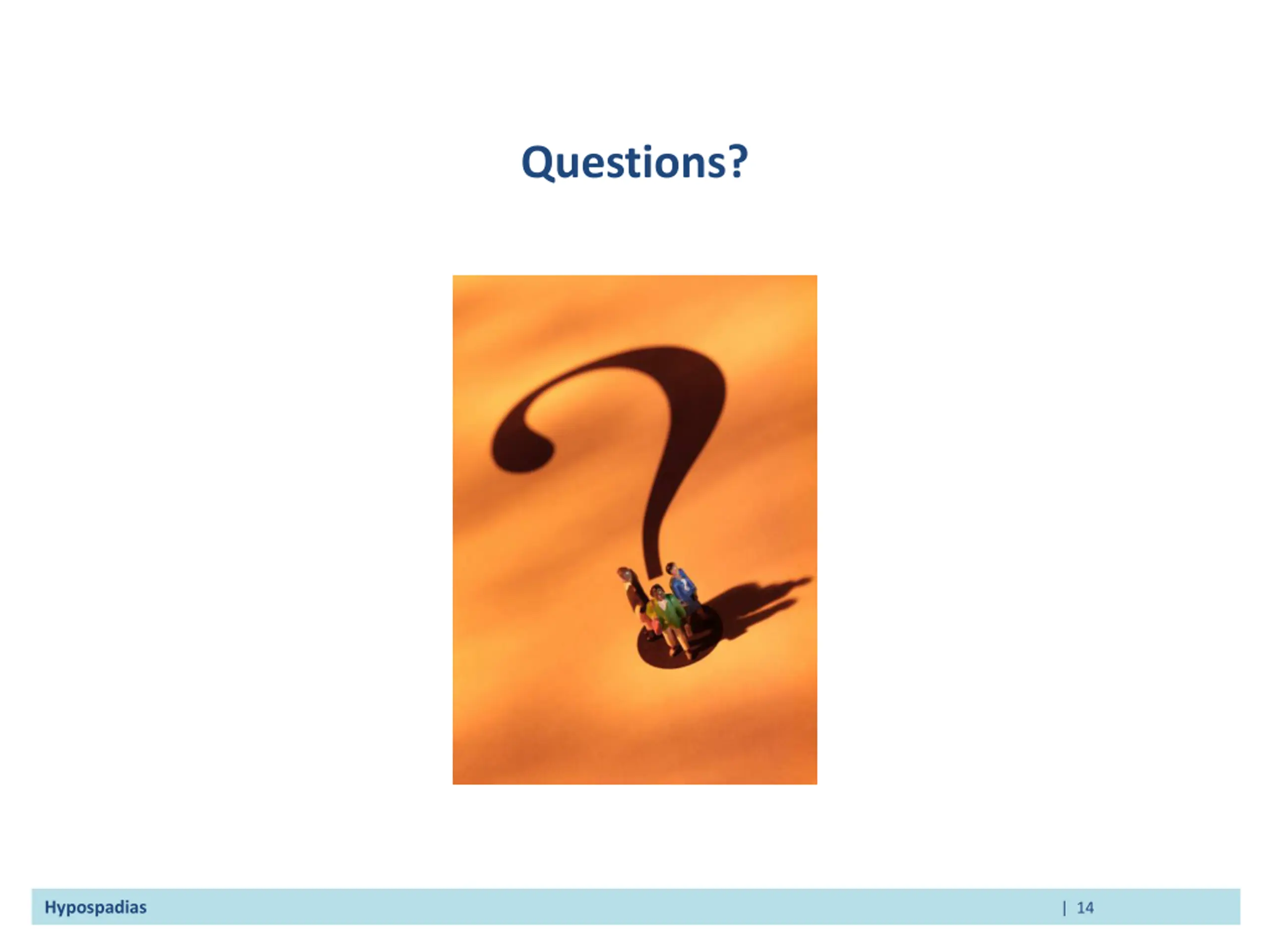 Questions?

Hypospadias | 14